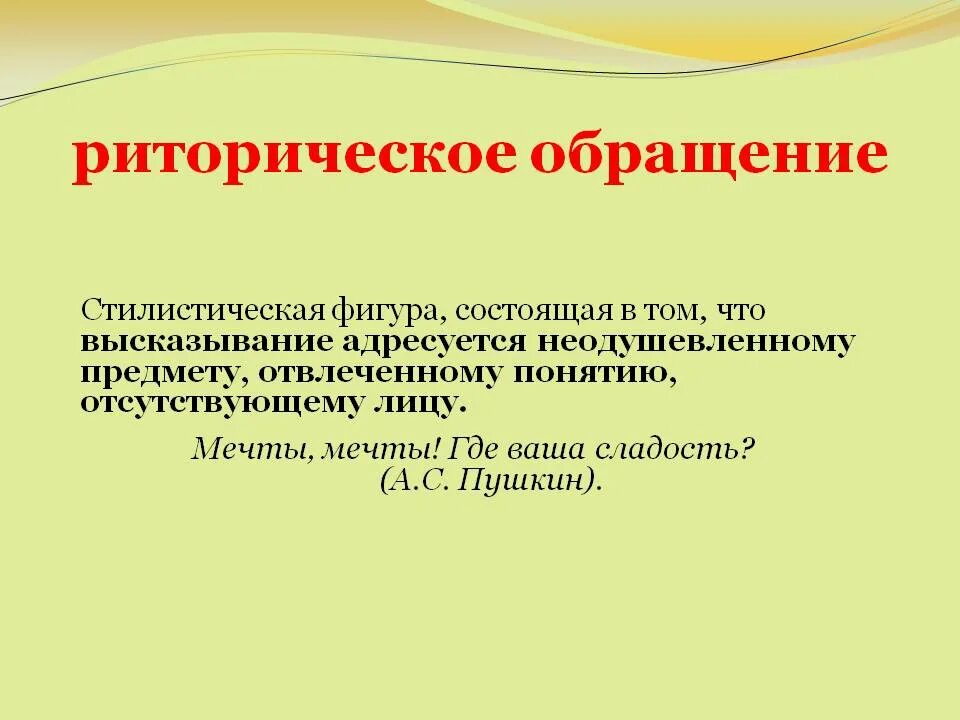 риторическое обращение

Стилистическая фигура, состоящая в том, что высказывание адресуется неодушевленному предмету, отвлеченному понятию, отсутствующему лицу.

Мечты, мечты! Где ваша сладость?
(А.С. Пушкин).